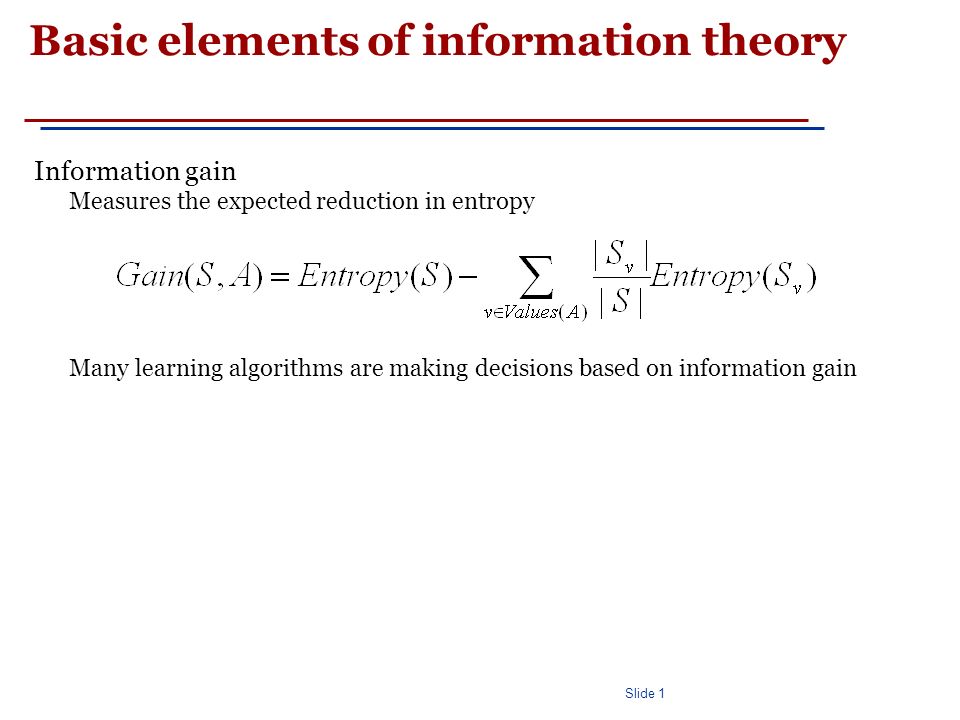 Basic elements of information theory

Information gain

Measures the expected reduction in entropy

$Gain(S, A) = Entropy(S) - \sum_{v \in Values(A)} \frac{|S_v|}{|S|} Entropy(S_v)$

Many learning algorithms are making decisions based on information gain

Slide 1